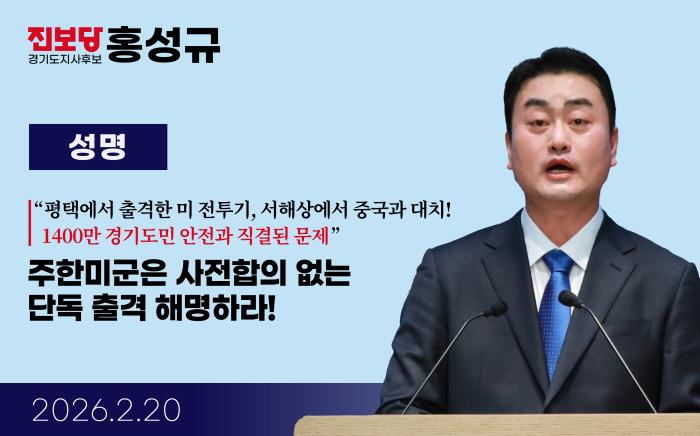 진보당 홍성규
경기도지사후보

성명

“평택에서 출격한 미 전투기, 서해상에서 중국과 대치!
1400만 경기도민 안전과 직결된 문제”

주한미군은 사전합의 없는
단독 출격 해명하라!

2026.2.20